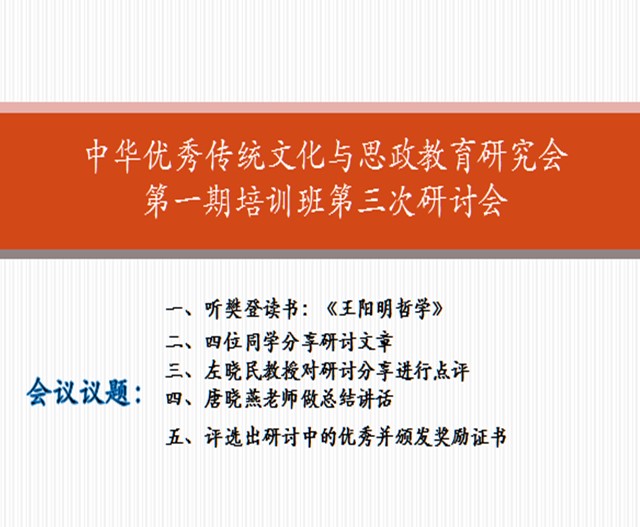 中华优秀传统文化与思政教育研究会
第一期培训班第三次研讨会

会议议题：

一、听樊登读书：《王阳明哲学》
二、四位同学分享研讨文章
三、左晓民教授对研讨分享进行点评
四、唐晓燕老师做总结讲话
五、评选出研讨中的优秀并颁发奖励证书